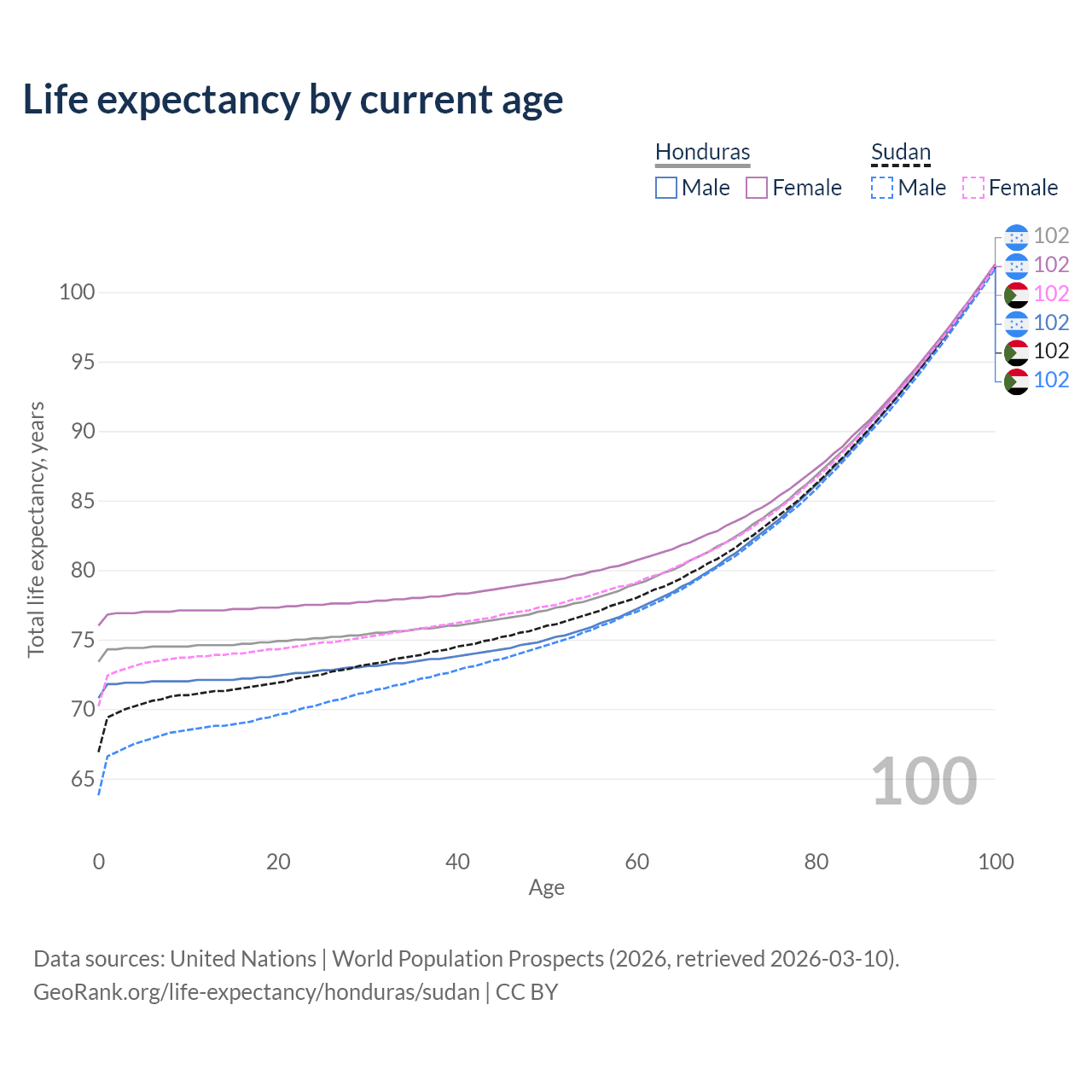 Life expectancy by current age

Honduras
Male Female

Sudan
Male Female

102
102
102
102
102
102

100
95
90
85
80
75
70
65

Total life expectancy, years

100

0
20
40
60
80
100

Age

Data sources: United Nations | World Population Prospects (2026, retrieved 2026-03-10).
GeoRank.org/life-expectancy/honduras/sudan | CC BY